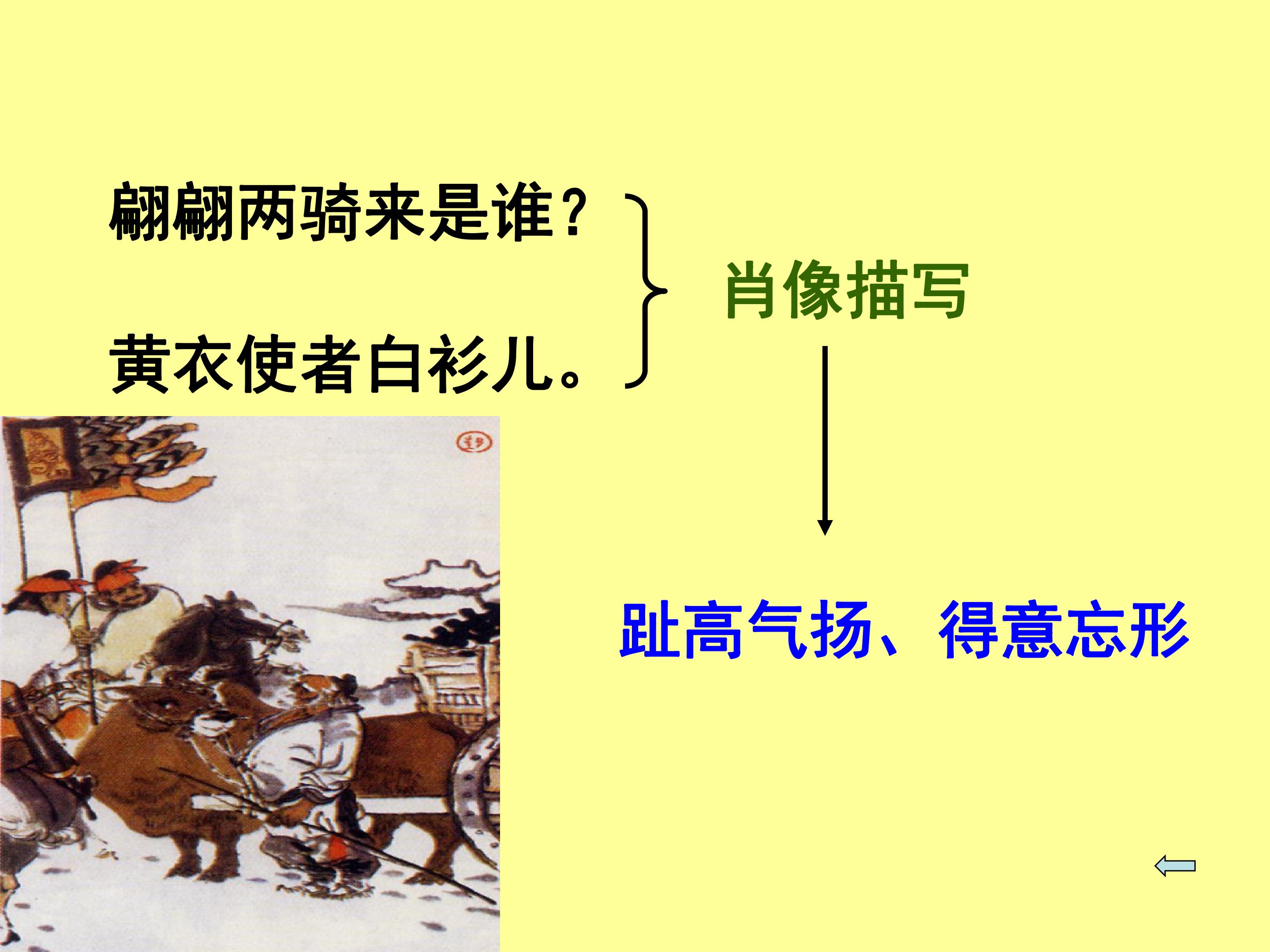 翩翩两骑来是谁？

黄衣使者白衫儿。

肖像描写

趾高气扬、得意忘形